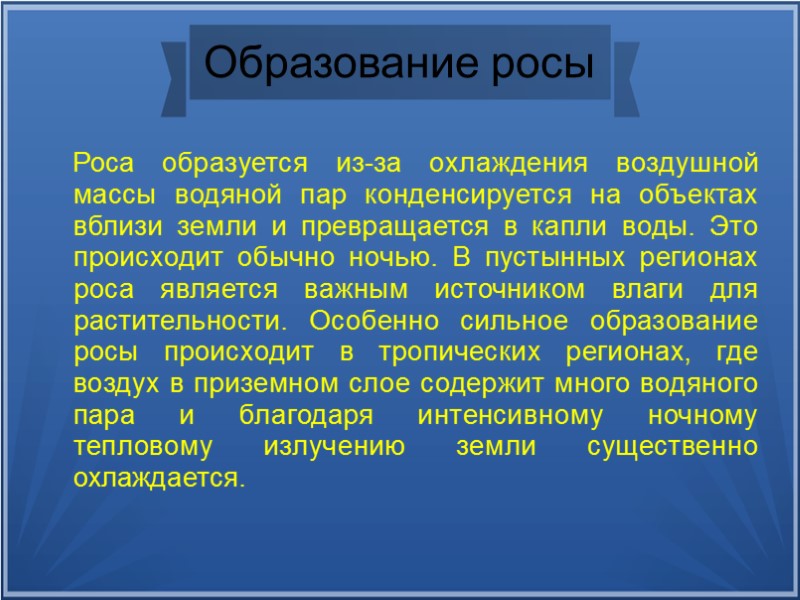 Образование росы

Роса образуется из-за охлаждения воздушной массы водяной пар конденсируется на объектах вблизи земли и превращается в капли воды. Это происходит обычно ночью. В пустынных регионах роса является важным источником влаги для растительности. Особенно сильное образование росы происходит в тропических регионах, где воздух в приземном слое содержит много водяного пара и благодаря интенсивному ночному тепловому излучению земли существенно охлаждается.